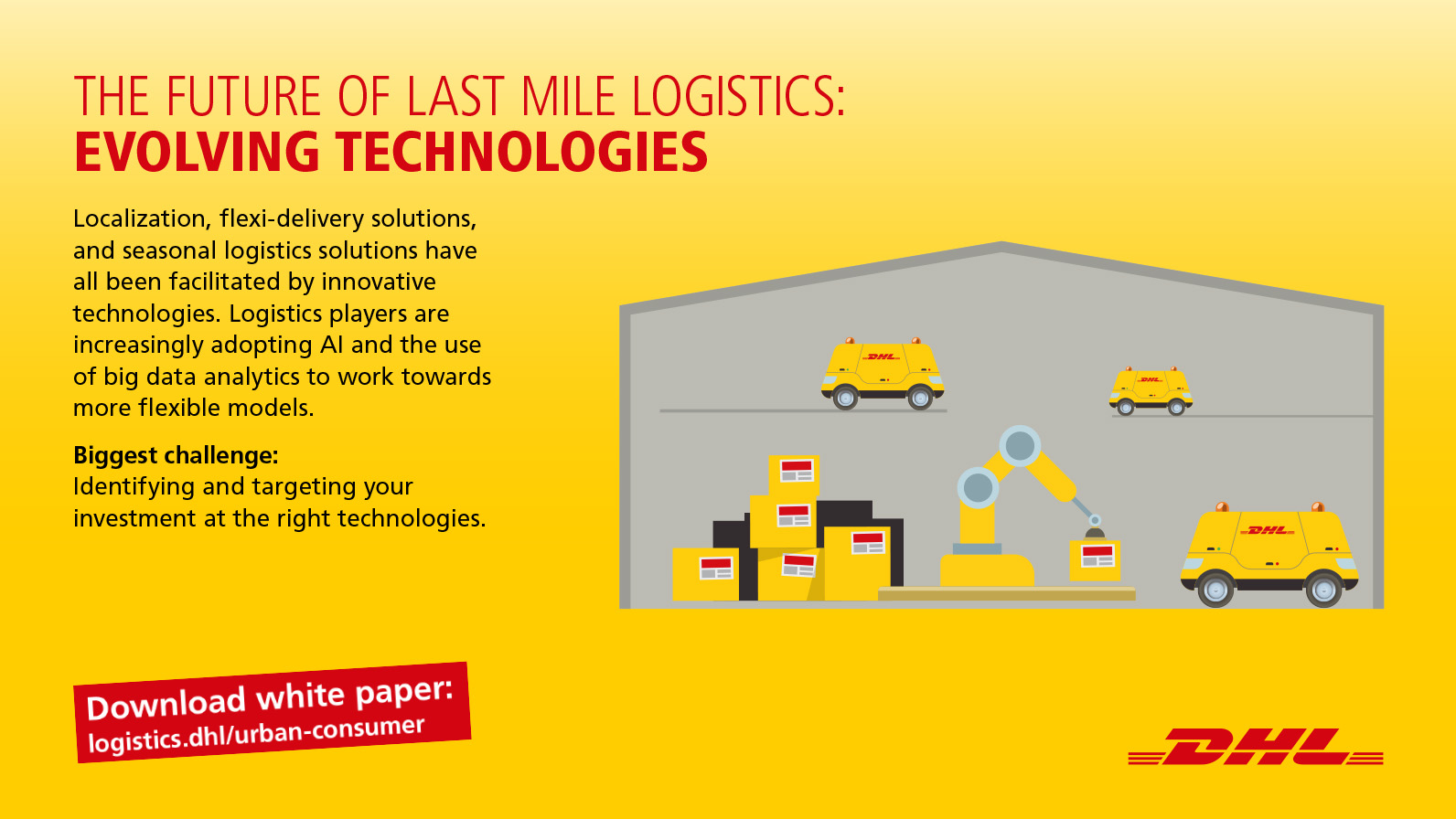 THE FUTURE OF LAST MILE LOGISTICS:
EVOLVING TECHNOLOGIES

Localization, flexi-delivery solutions, and seasonal logistics solutions have all been facilitated by innovative technologies. Logistics players are increasingly adopting AI and the use of big data analytics to work towards more flexible models.

Biggest challenge:
Identifying and targeting your investment at the right technologies.

DHL

DHL

DHL

Download white paper:
logistics.dhl/urban-consumer

DHL